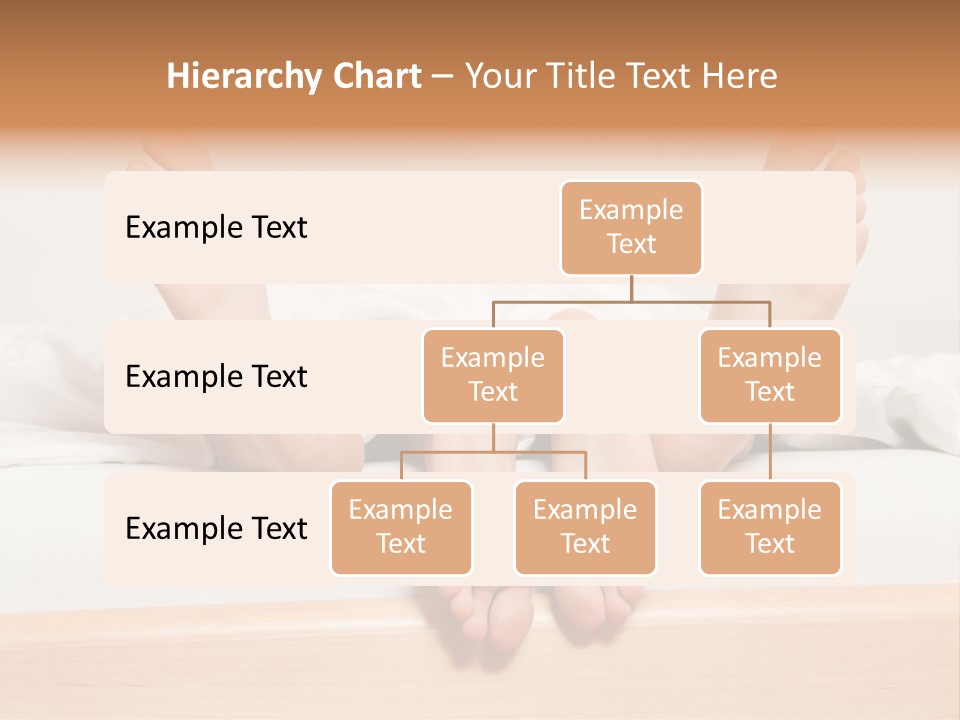 Hierarchy Chart – Your Title Text Here

Example Text

Example Text

Example Text

Example Text

Example Text

Example Text

Example Text

Example Text

Example Text